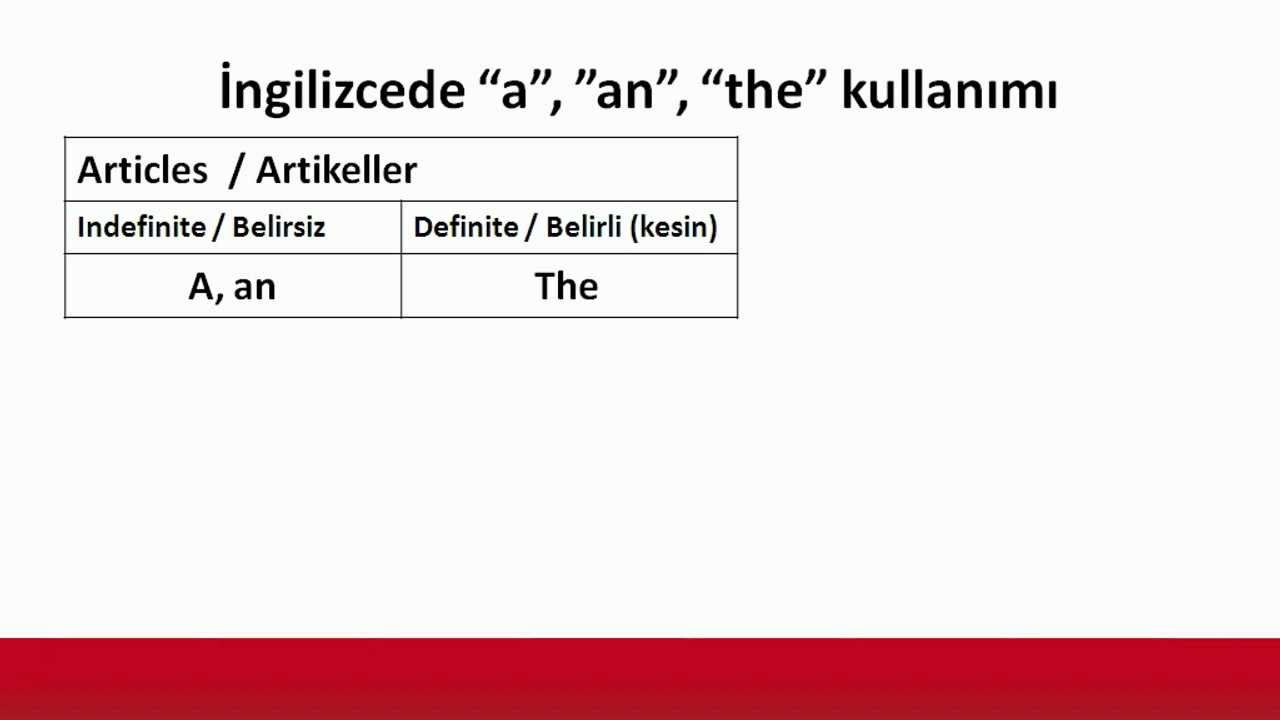 İngilizcede “a”, ”an”, “the” kullanımı

| Articles / Artikeller | |
|---|---|
| Indefinite / Belirsiz | Definite / Belirli (kesin) |
| A, an | The |